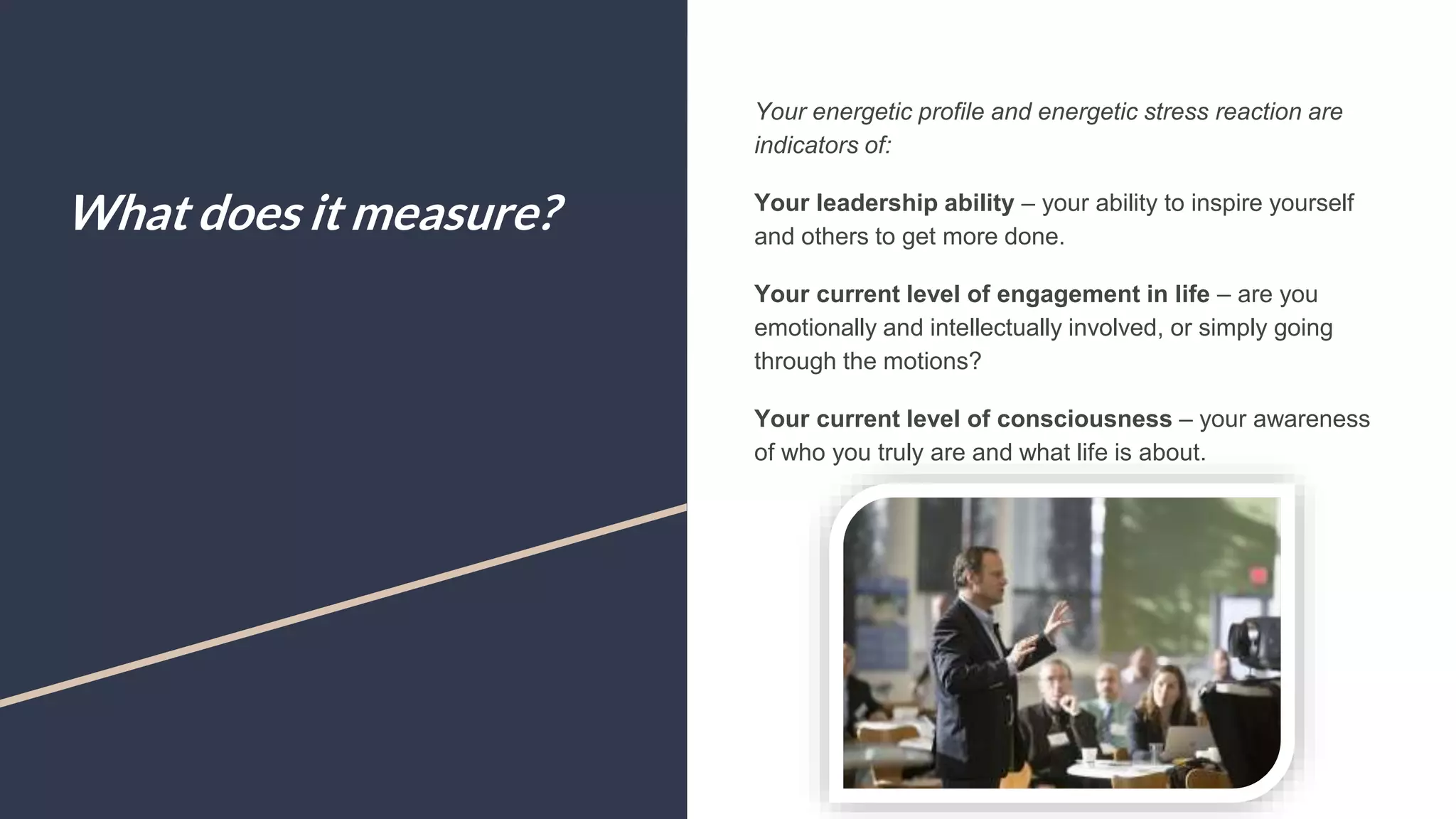 What does it measure?

Your energetic profile and energetic stress reaction are indicators of:

Your leadership ability – your ability to inspire yourself and others to get more done.

Your current level of engagement in life – are you emotionally and intellectually involved, or simply going through the motions?

Your current level of consciousness – your awareness of who you truly are and what life is about.